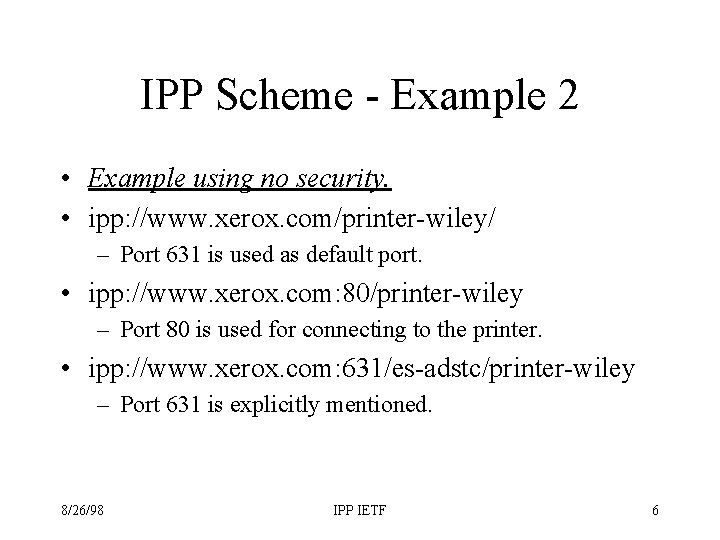 IPP Scheme - Example 2

• Example using no security.
• ipp://www.xerox.com/printer-wiley/
– Port 631 is used as default port.
• ipp://www.xerox.com:80/printer-wiley
– Port 80 is used for connecting to the printer.
• ipp://www.xerox.com:631/es-adstc/printer-wiley
– Port 631 is explicitly mentioned.

8/26/98 IPP IETF 6